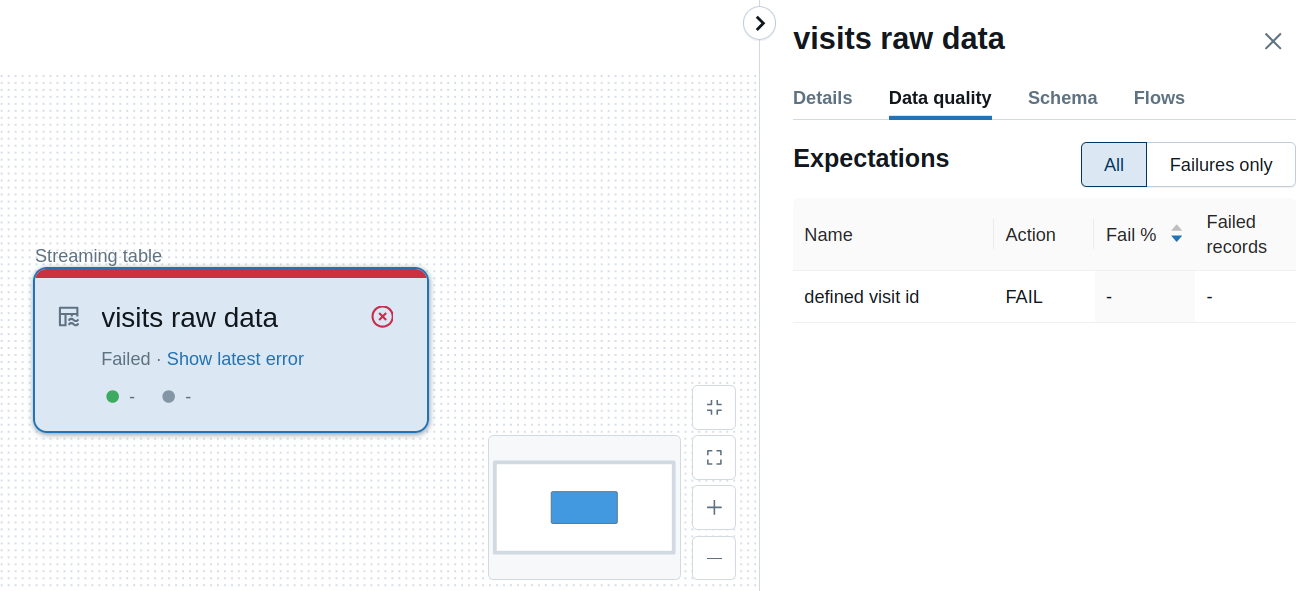 Streaming table

visits raw data

Failed · Show latest error

- -

visits raw data

Details Data quality Schema Flows

Expectations

All Failures only

| Name | Action | Fail % | Failed records |
|---|---|---|---|
| defined visit id | FAIL | - | - |